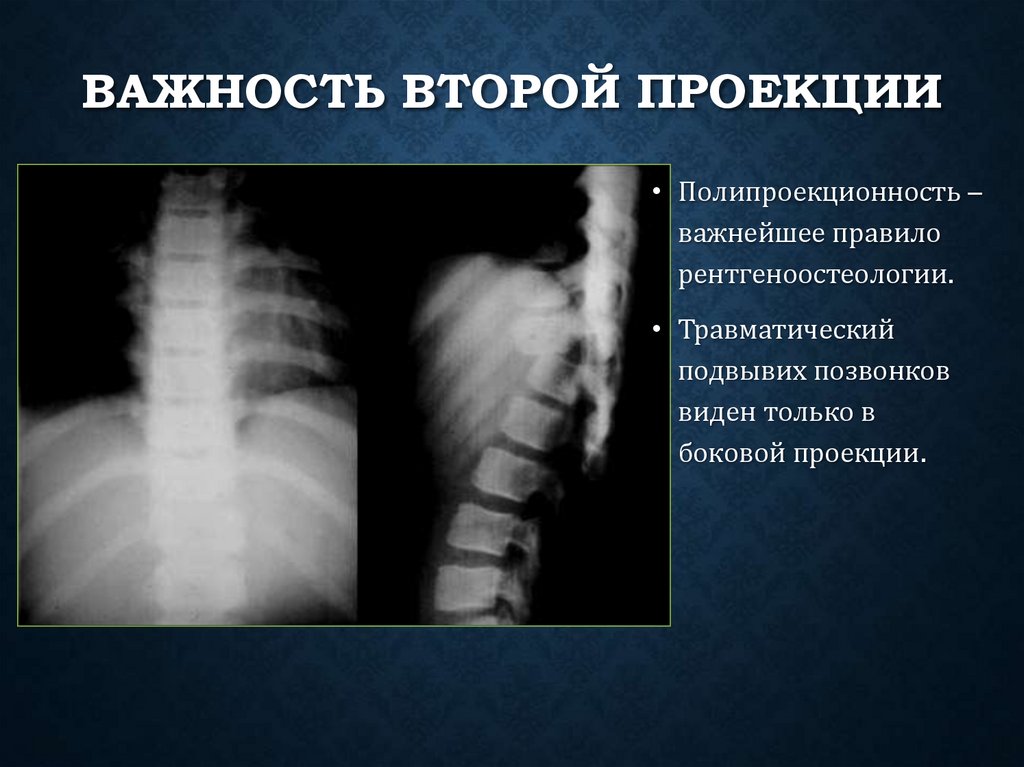 ВАЖНОСТЬ ВТОРОЙ ПРОЕКЦИИ

• Полипроекционность – важнейшее правило рентгеноостеологии.

• Травматический подвывих позвонков виден только в боковой проекции.